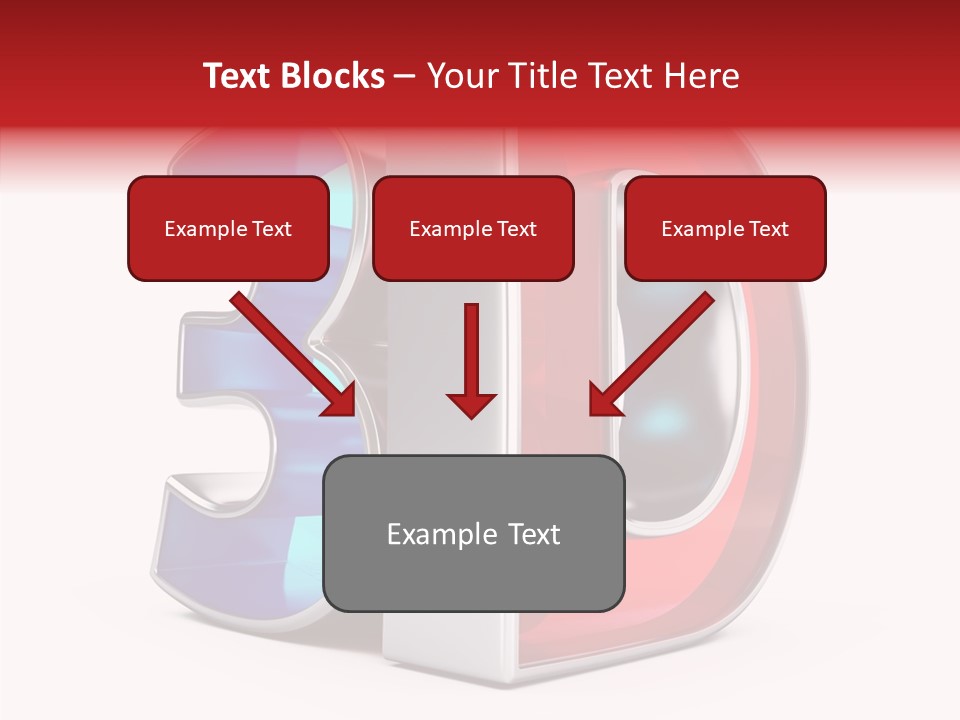 Text Blocks – Your Title Text Here

Example Text

Example Text

Example Text

Example Text